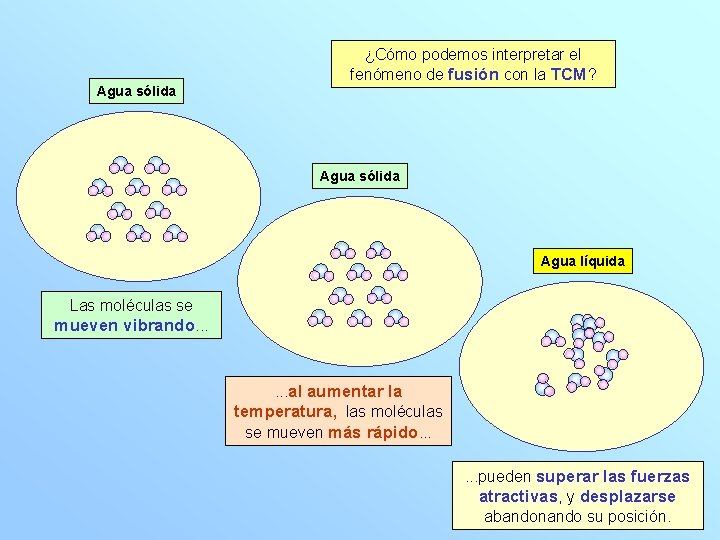 ¿Cómo podemos interpretar el fenómeno de fusión con la TCM?

Agua sólida

Las moléculas se mueven vibrando...

Agua sólida

...al aumentar la temperatura, las moléculas se mueven más rápido...

Agua líquida

...pueden superar las fuerzas atractivas, y desplazarse abandonando su posición.